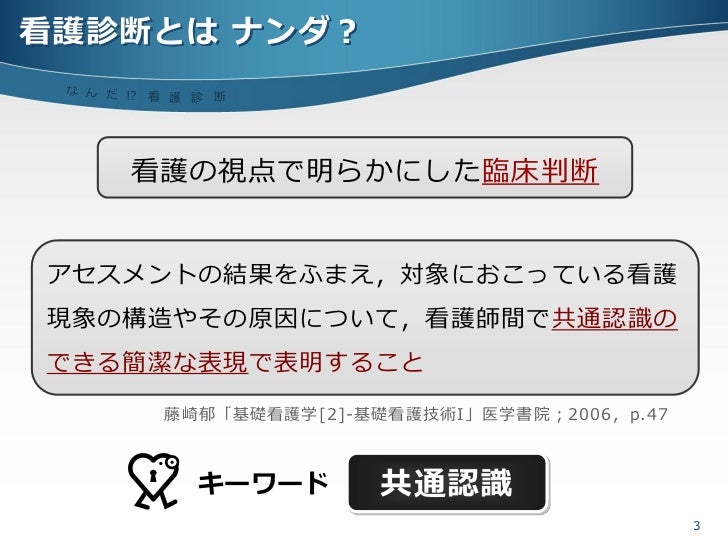 看護診断とは ナンダ？

なんだ!? 看護診断

看護の視点で明らかにした臨床判断

アセスメントの結果をふまえ，対象におこっている看護現象の構造やその原因について，看護師間で共通認識のできる簡潔な表現で表明すること

藤崎郁「基礎看護学[2]-基礎看護技術I」医学書院；2006，p.47

キーワード 共通認識

3